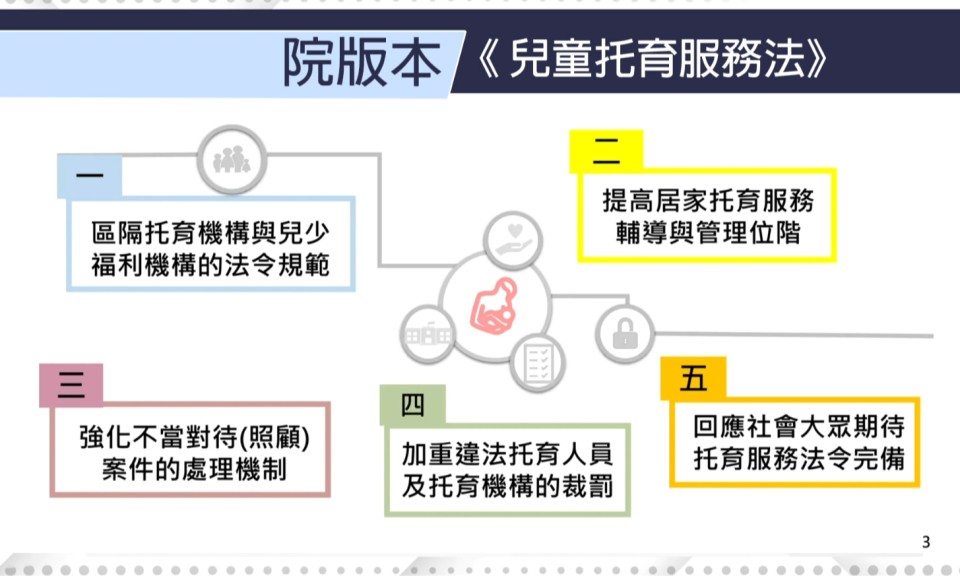 院版本《兒童托育服務法》

一
區隔托育機構與兒少福利機構的法令規範

二
提高居家托育服務輔導與管理位階

三
強化不當對待(照顧)案件的處理機制

四
加重違法托育人員及托育機構的裁罰

五
回應社會大眾期待托育服務法令完備

3